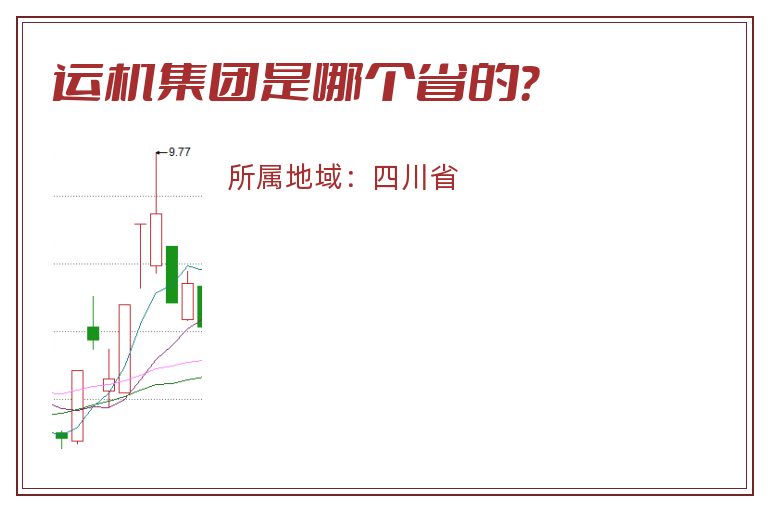 运机集团是哪个省的?

9.77

所属地域：四川省